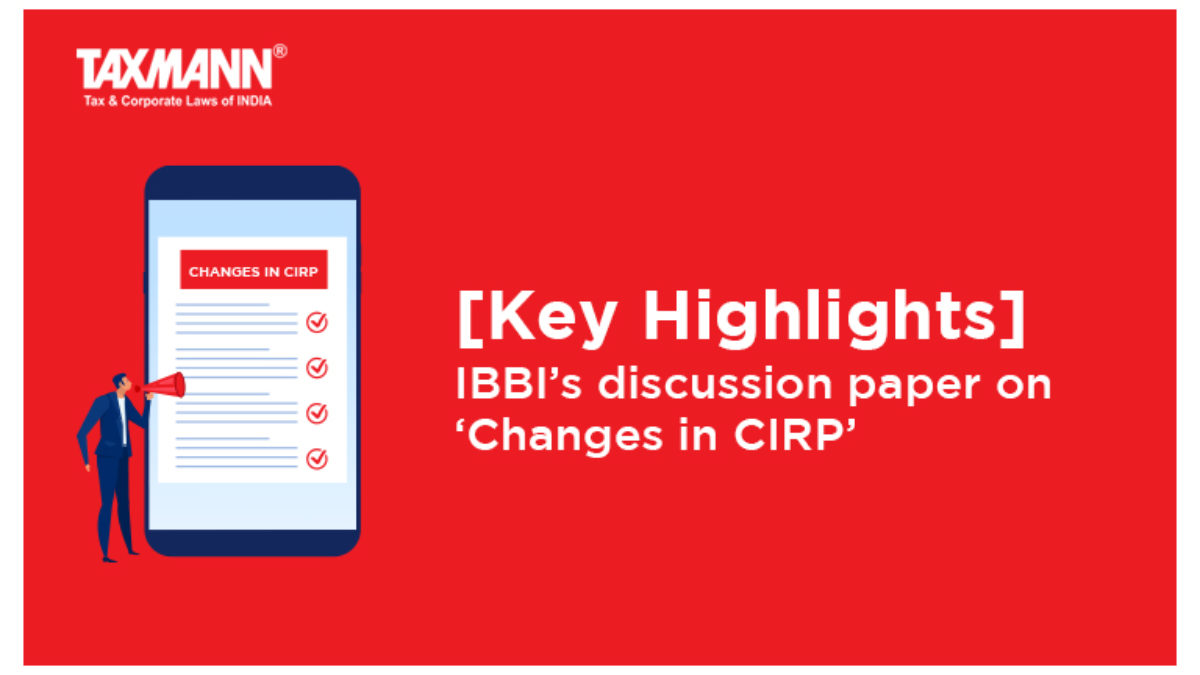 TAXMANN®
Tax & Corporate Laws of INDIA

CHANGES IN CIRP

[Key Highlights]
IBBI's discussion paper on 'Changes in CIRP'